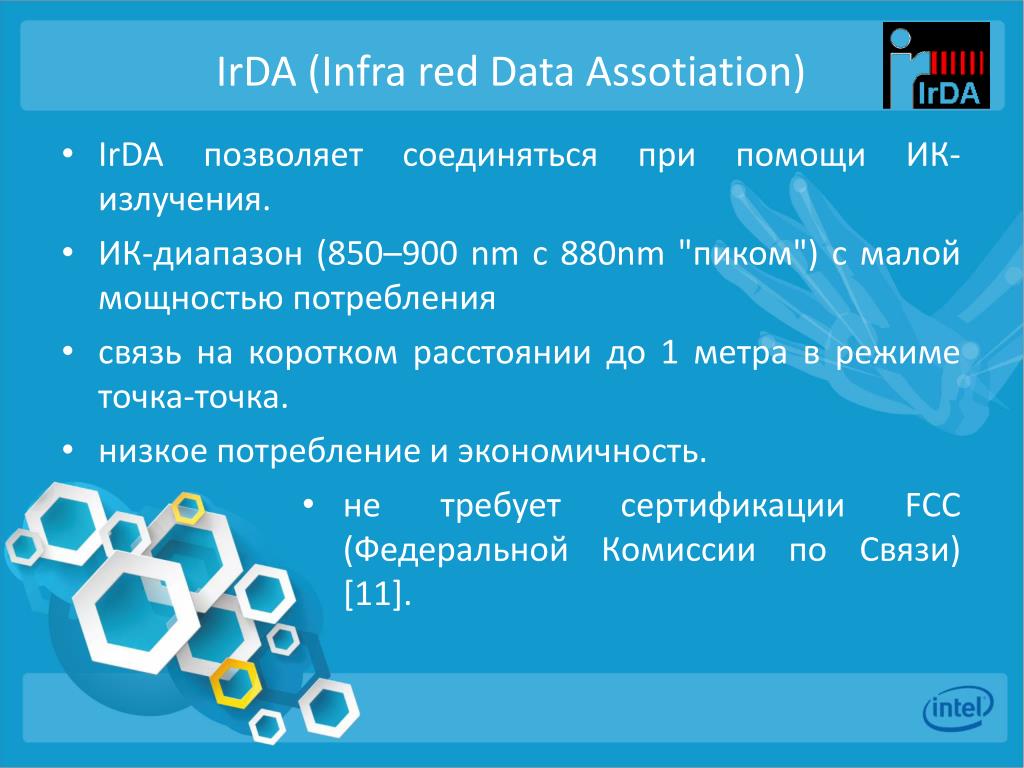 IrDA (Infra red Data Assotiation)

IrDA

• IrDA позволяет соединяться при помощи ИК-излучения.

• ИК-диапазон (850–900 nm с 880nm "пиком") с малой мощностью потребления

• связь на коротком расстоянии до 1 метра в режиме точка-точка.

• низкое потребление и экономичность.

• не требует сертификации FCC (Федеральной Комиссии по Связи) [11].

intel